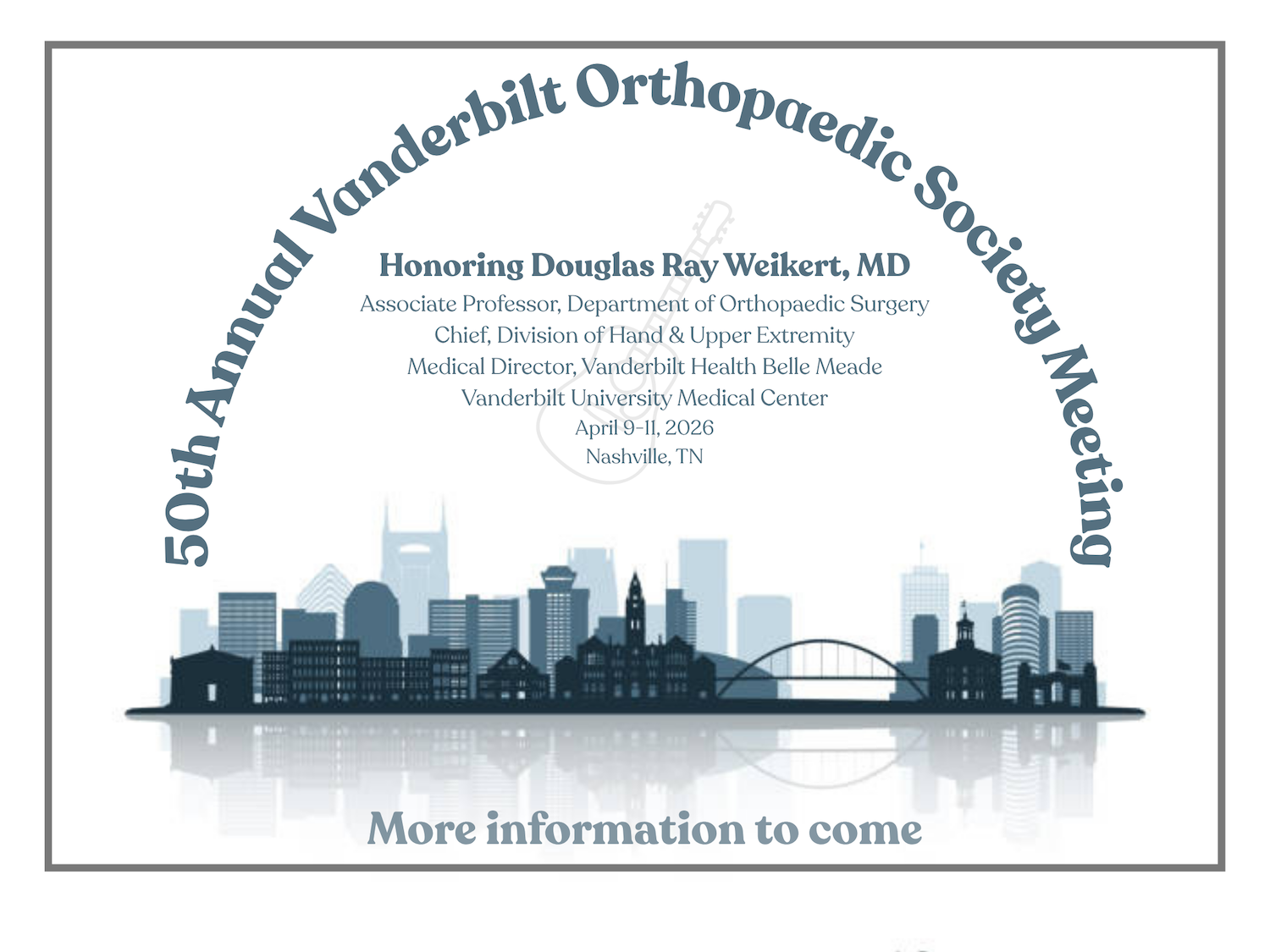 50th Annual Vanderbilt Orthopaedic Society Meeting

Honoring Douglas Ray Weikert, MD
Associate Professor, Department of Orthopaedic Surgery
Chief, Division of Hand & Upper Extremity
Medical Director, Vanderbilt Health Belle Meade
Vanderbilt University Medical Center
April 9-11, 2026
Nashville, TN

More information to come